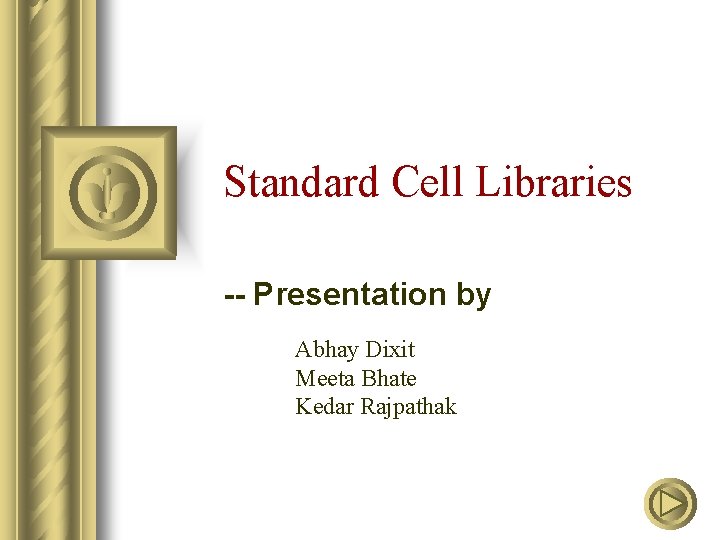 Standard Cell Libraries

-- Presentation by

Abhay Dixit
Meeta Bhate
Kedar Rajpathak